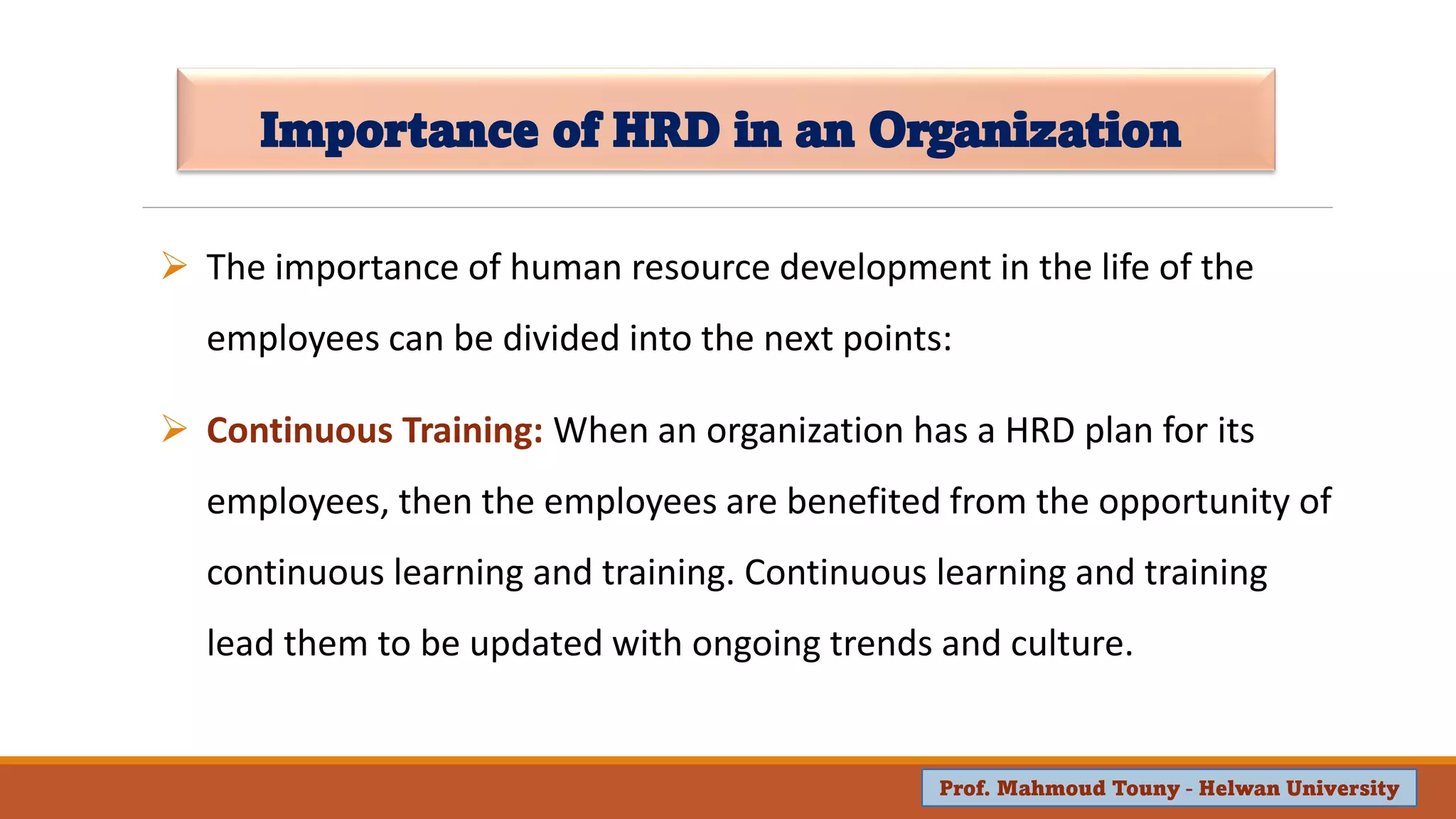 Importance of HRD in an Organization

➢ The importance of human resource development in the life of the employees can be divided into the next points:

➢ Continuous Training: When an organization has a HRD plan for its employees, then the employees are benefited from the opportunity of continuous learning and training. Continuous learning and training lead them to be updated with ongoing trends and culture.

Prof. Mahmoud Touny - Helwan University